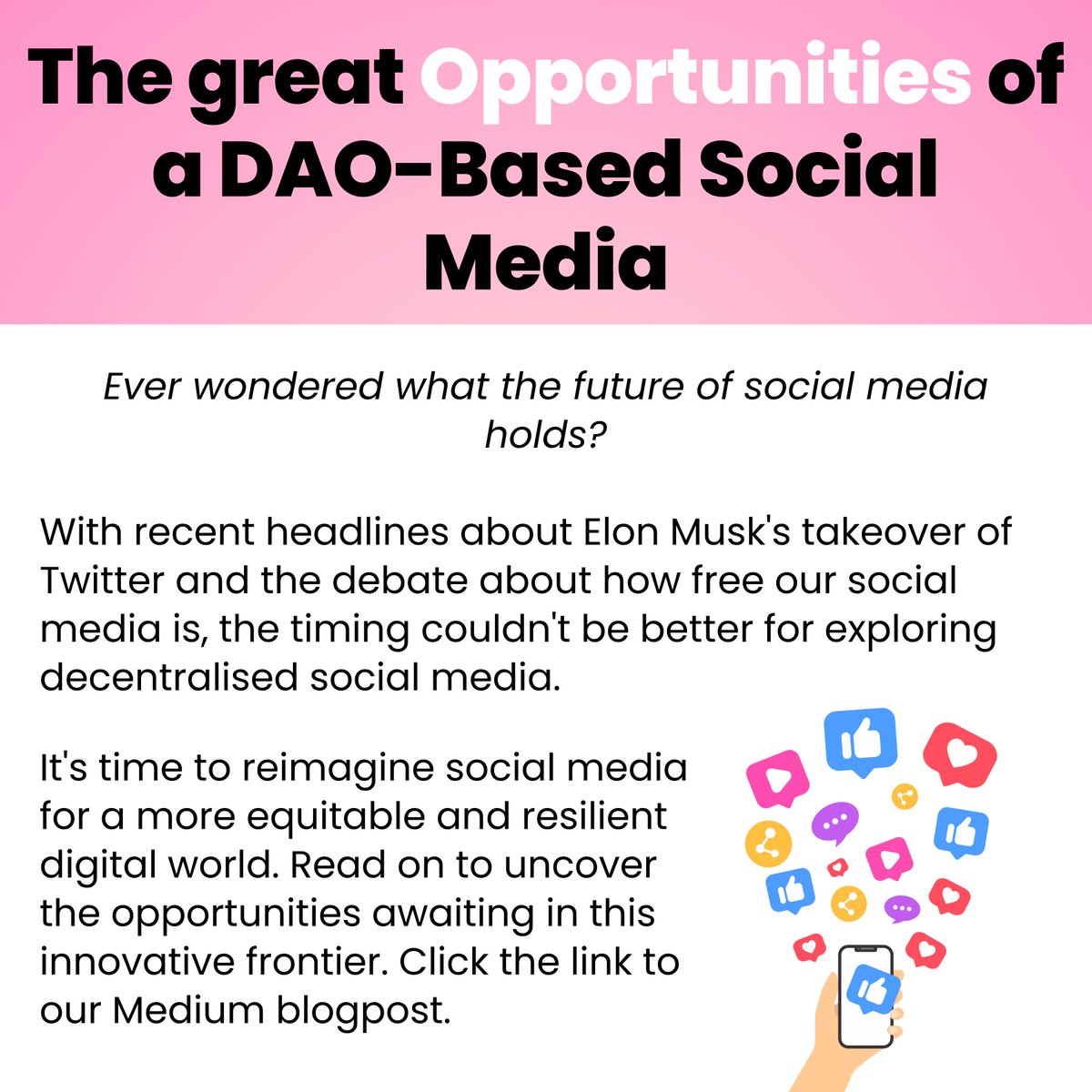 The great Opportunities of a DAO-Based Social Media

Ever wondered what the future of social media holds?

With recent headlines about Elon Musk's takeover of Twitter and the debate about how free our social media is, the timing couldn't be better for exploring decentralised social media.

It's time to reimagine social media for a more equitable and resilient digital world. Read on to uncover the opportunities awaiting in this innovative frontier. Click the link to our Medium blogpost.